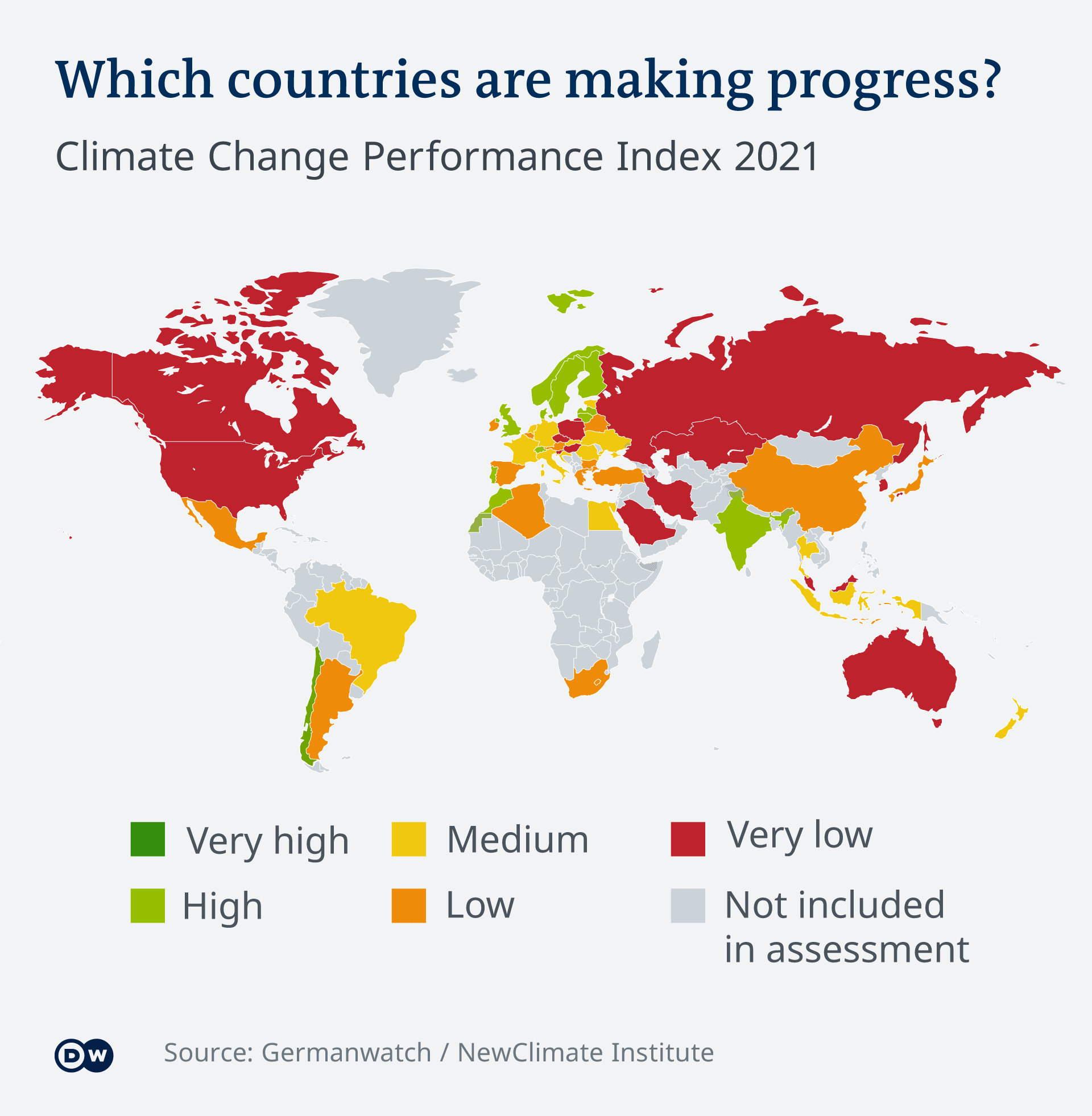 Which countries are making progress?

Climate Change Performance Index 2021

Very high
High
Medium
Low
Very low
Not included in assessment

DW

Source: Germanwatch / NewClimate Institute